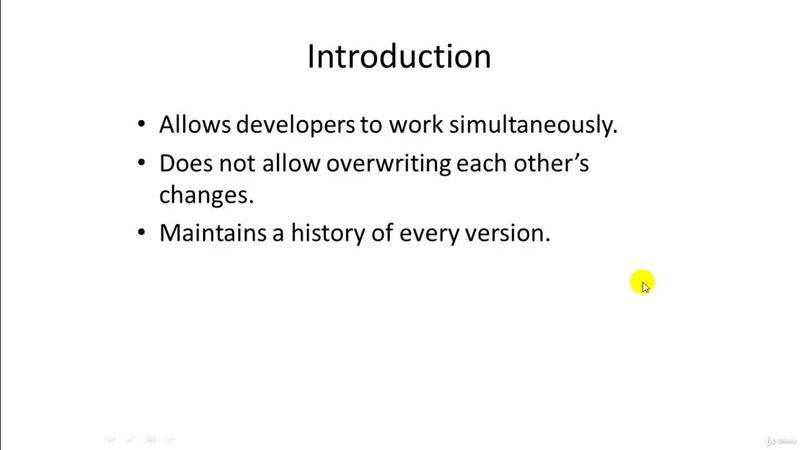 Introduction

• Allows developers to work simultaneously.
• Does not allow overwriting each other's changes.
• Maintains a history of every version.